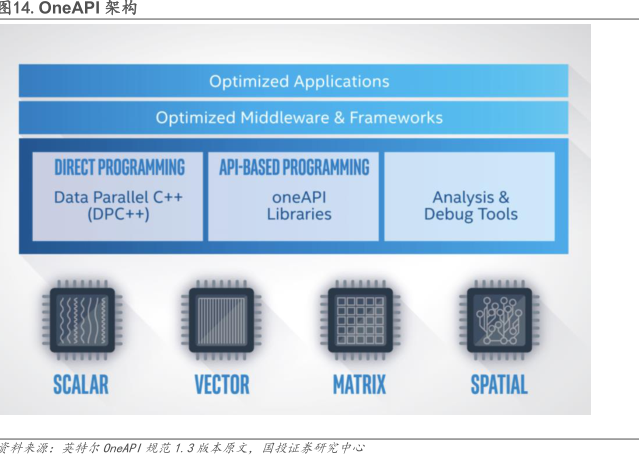 图14. OneAPI 架构

Optimized Applications

Optimized Middleware & Frameworks

DIRECT PROGRAMMING

Data Parallel C++ (DPC++)

API-BASED PROGRAMMING

oneAPI Libraries

Analysis & Debug Tools

SCALAR

VECTOR

MATRIX

SPATIAL

资料来源：英特尔 OneAPI 规范 1.3 版本原文，国投证券研究中心